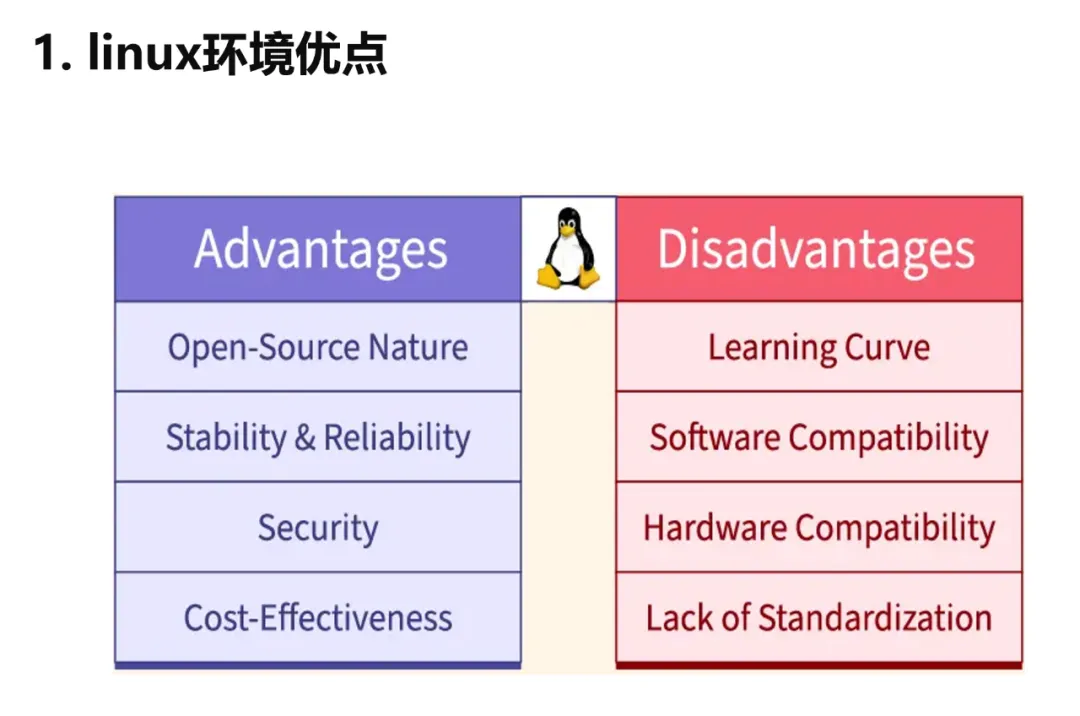 1. linux环境优点

| Advantages | Disadvantages |
|---|---|
| Open-Source Nature | Learning Curve |
| Stability & Reliability | Software Compatibility |
| Security | Hardware Compatibility |
| Cost-Effectiveness | Lack of Standardization |